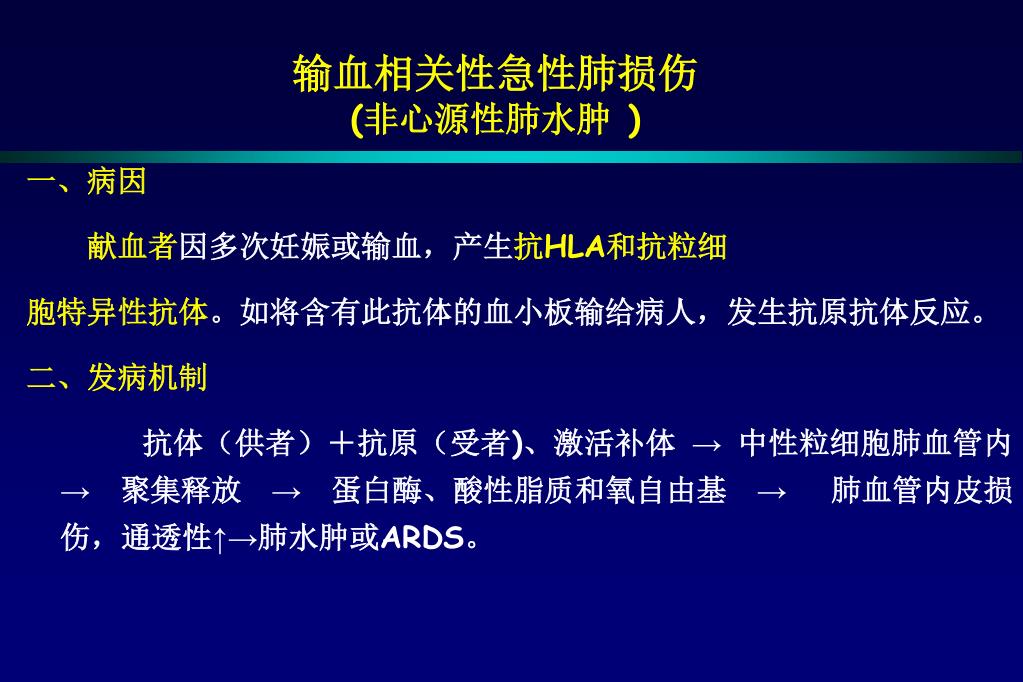 输血相关性急性肺损伤
(非心源性肺水肿 )

一、病因

献血者因多次妊娠或输血，产生抗HLA和抗粒细胞特异性抗体。如将含有此抗体的血小板输给病人，发生抗原抗体反应。

二、发病机制

抗体（供者）＋抗原（受者)、激活补体 → 中性粒细胞肺血管内 → 聚集释放 → 蛋白酶、酸性脂质和氧自由基 → 肺血管内皮损伤，通透性↑→肺水肿或ARDS。